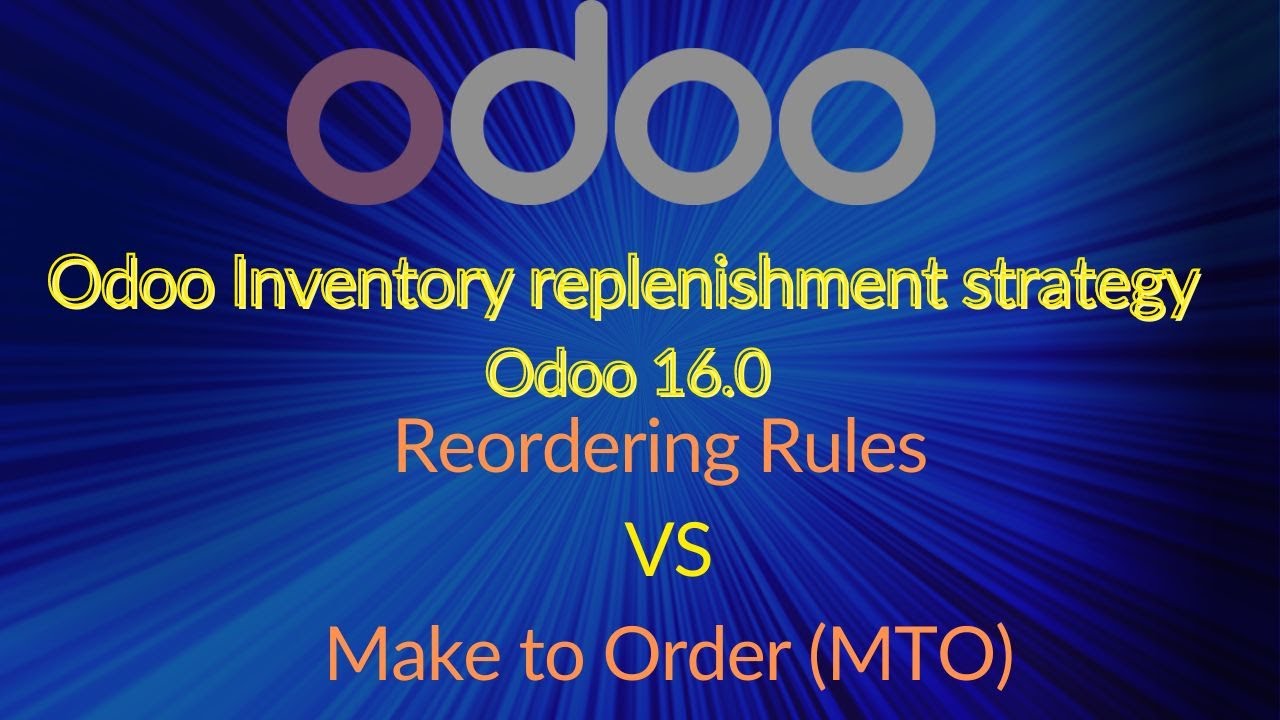 odoo

Odoo Inventory replenishment strategy

Odoo 16.0

Reordering Rules

VS

Make to Order (MTO)